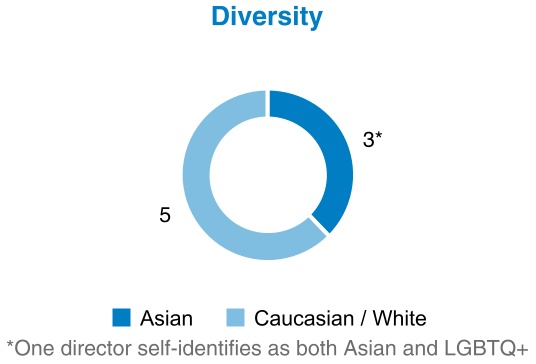 Diversity

3*

5

Asian Caucasian / White

*One director self-identifies as both Asian and LGBTQ+